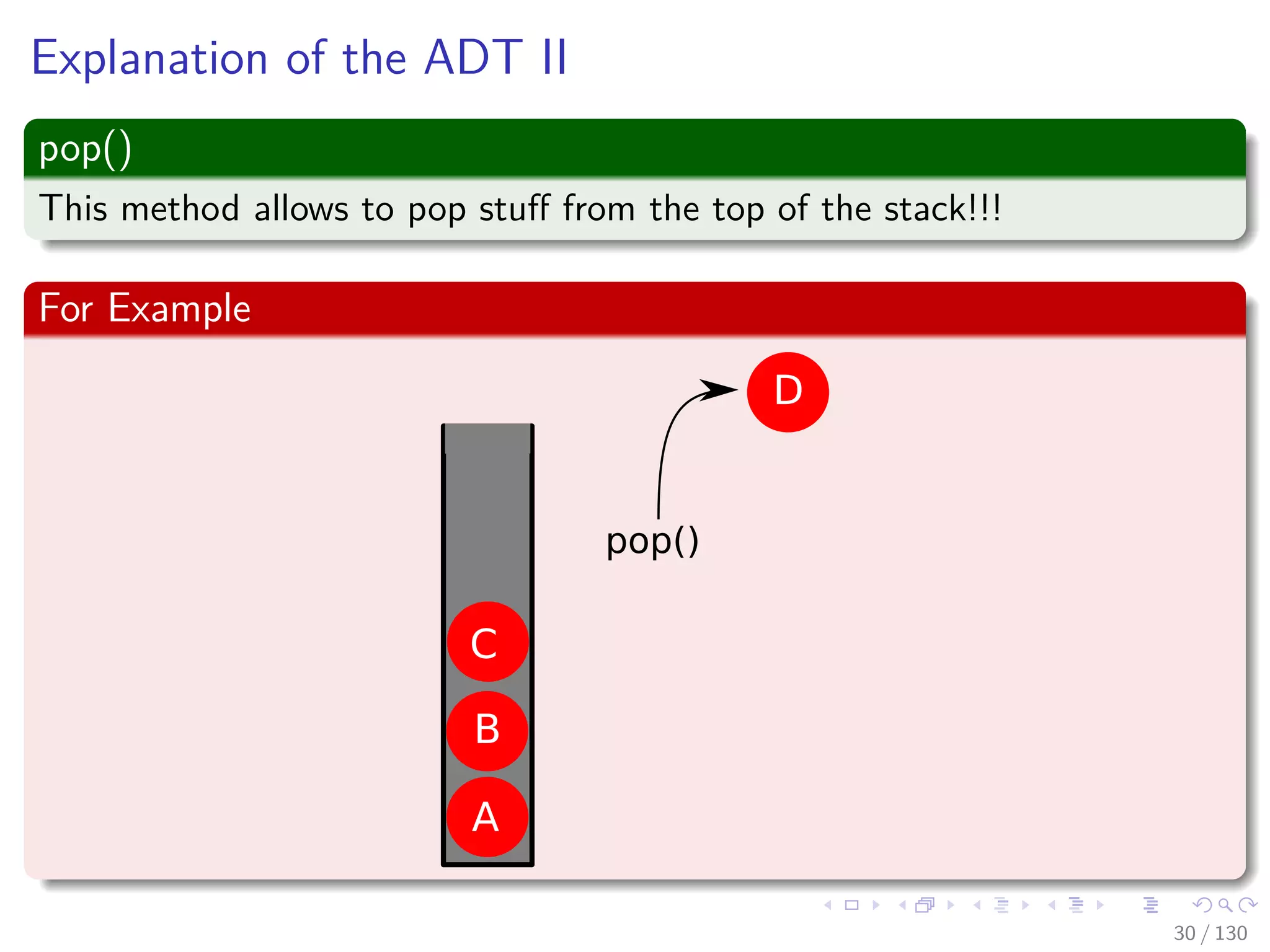 Explanation of the ADT II

pop()

This method allows to pop stuff from the top of the stack!!!

For Example

D

pop()

C

B

A

30 / 130